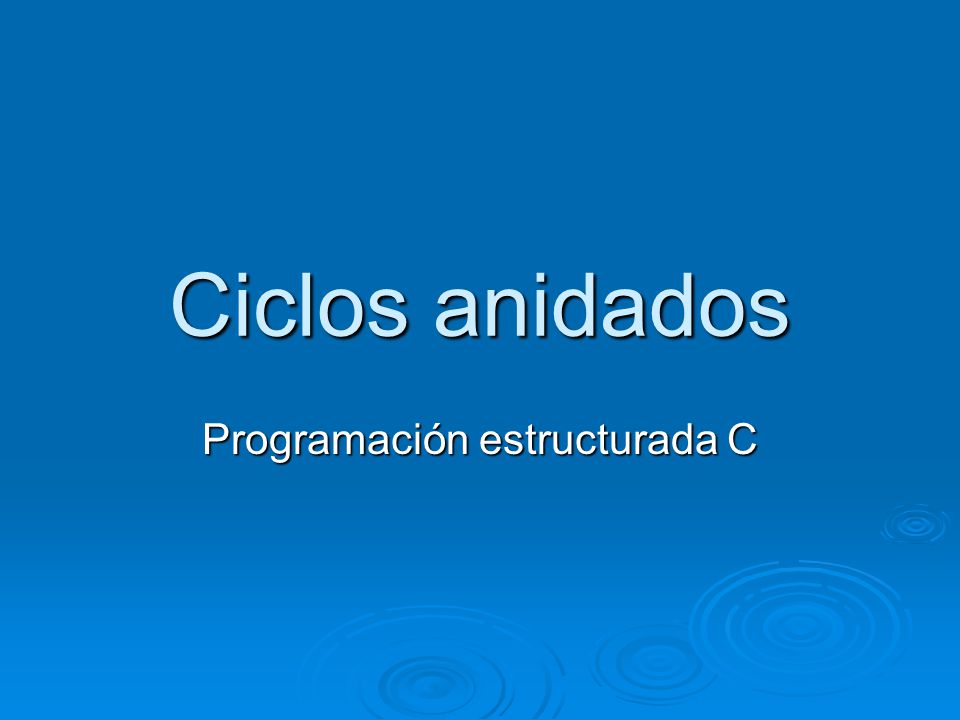 Ciclos anidados

Programación estructurada C